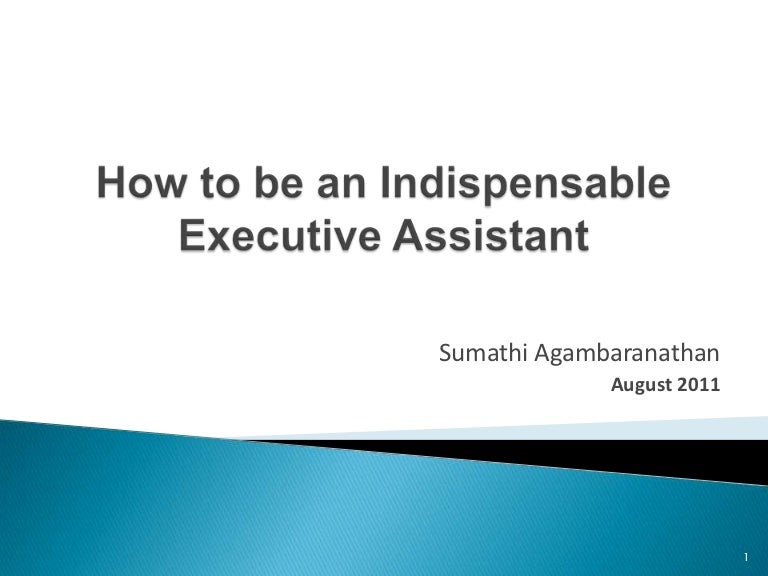 How to be an Indispensable Executive Assistant

Sumathi Agambaranathan
August 2011

1